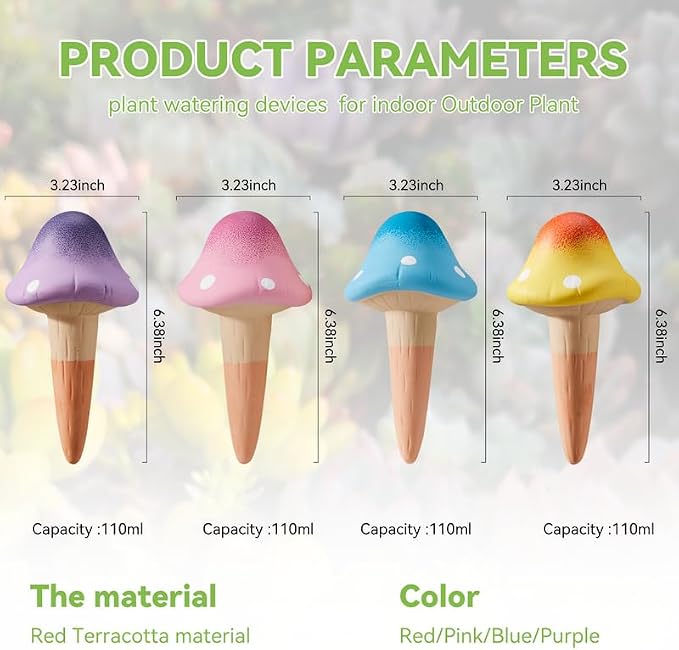 PRODUCT PARAMETERS

plant watering devices for indoor Outdoor Plant

3.23inch

6.38inch

Capacity :110ml

3.23inch

6.38inch

Capacity :110ml

3.23inch

6.38inch

Capacity :110ml

3.23inch

6.38inch

Capacity :110ml

The material

Red Terracotta material

Color

Red/Pink/Blue/Purple